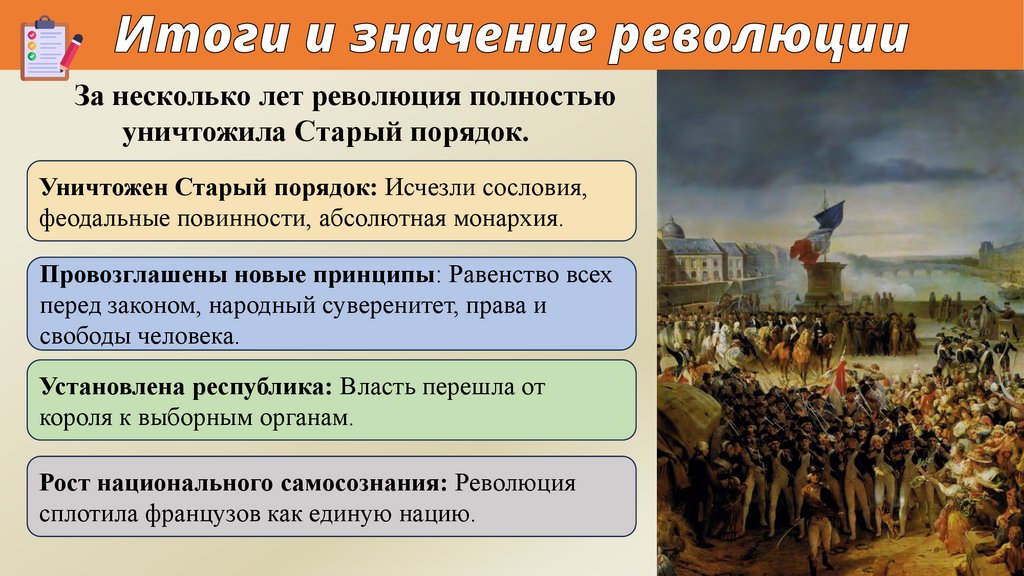 Итоги и значение революции

За несколько лет революция полностью уничтожила Старый порядок.

Уничтожен Старый порядок: Исчезли сословия, феодальные повинности, абсолютная монархия.

Провозглашены новые принципы: Равенство всех перед законом, народный суверенитет, права и свободы человека.

Установлена республика: Власть перешла от короля к выборным органам.

Рост национального самосознания: Революция сплотила французов как единую нацию.